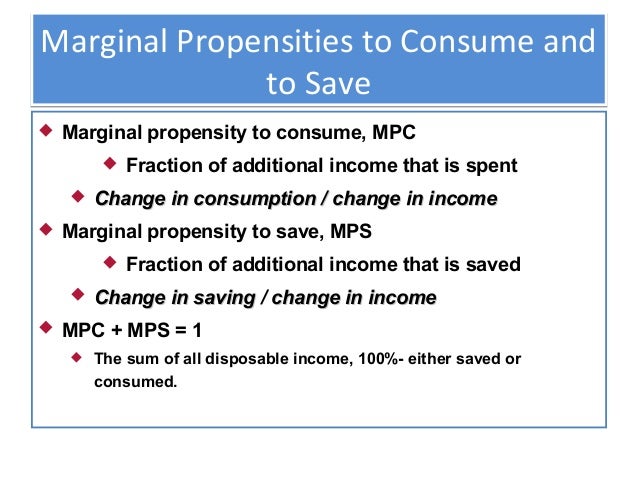 Marginal Propensities to Consume and to Save

Marginal propensity to consume, MPC

Fraction of additional income that is spent

Change in consumption / change in income

Marginal propensity to save, MPS

Fraction of additional income that is saved

Change in saving / change in income

MPC + MPS = 1

The sum of all disposable income, 100%- either saved or consumed.